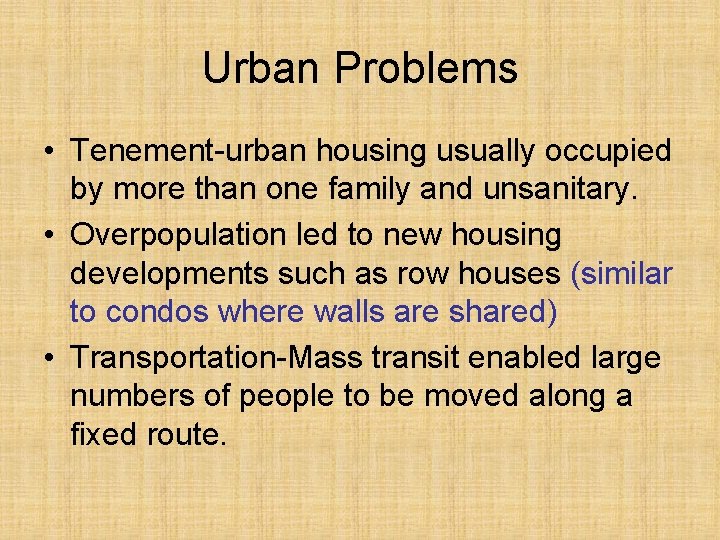 Urban Problems

• Tenement-urban housing usually occupied by more than one family and unsanitary.
• Overpopulation led to new housing developments such as row houses (similar to condos where walls are shared)
• Transportation-Mass transit enabled large numbers of people to be moved along a fixed route.